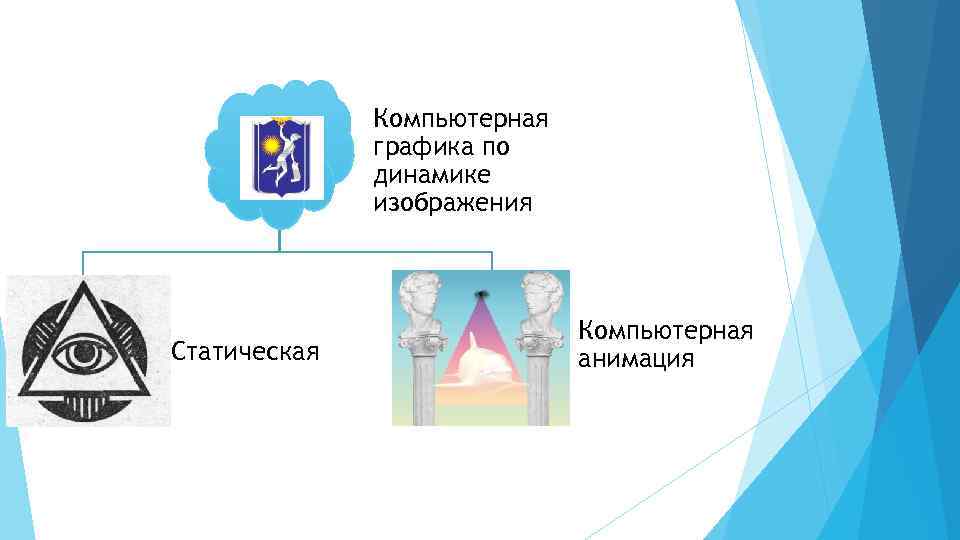 Компьютерная графика по динамике изображения

Статическая

Компьютерная анимация